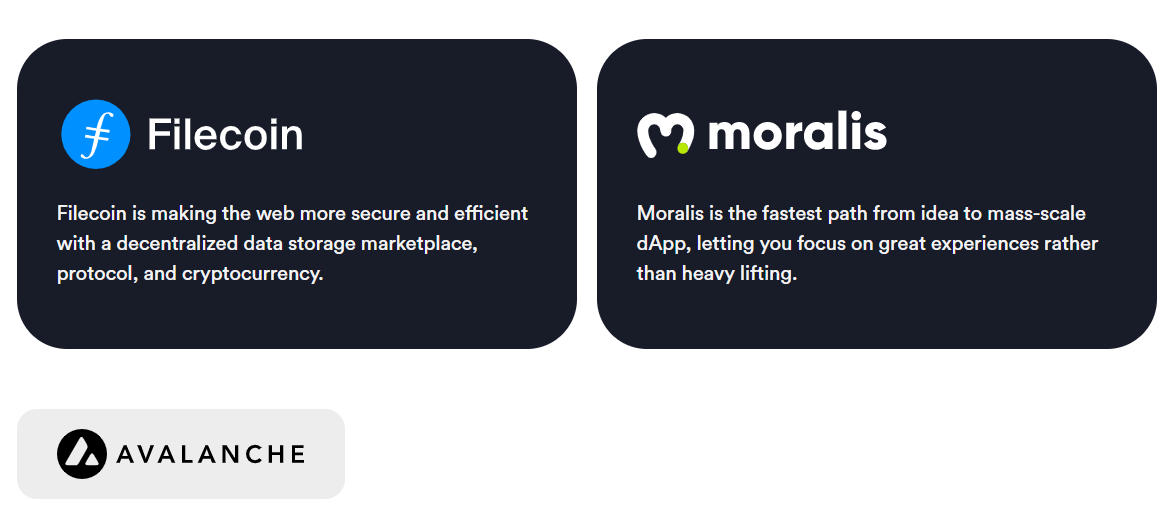 Filecoin

Filecoin is making the web more secure and efficient with a decentralized data storage marketplace, protocol, and cryptocurrency.

moralis

Moralis is the fastest path from idea to mass-scale dApp, letting you focus on great experiences rather than heavy lifting.

AVALANCHE